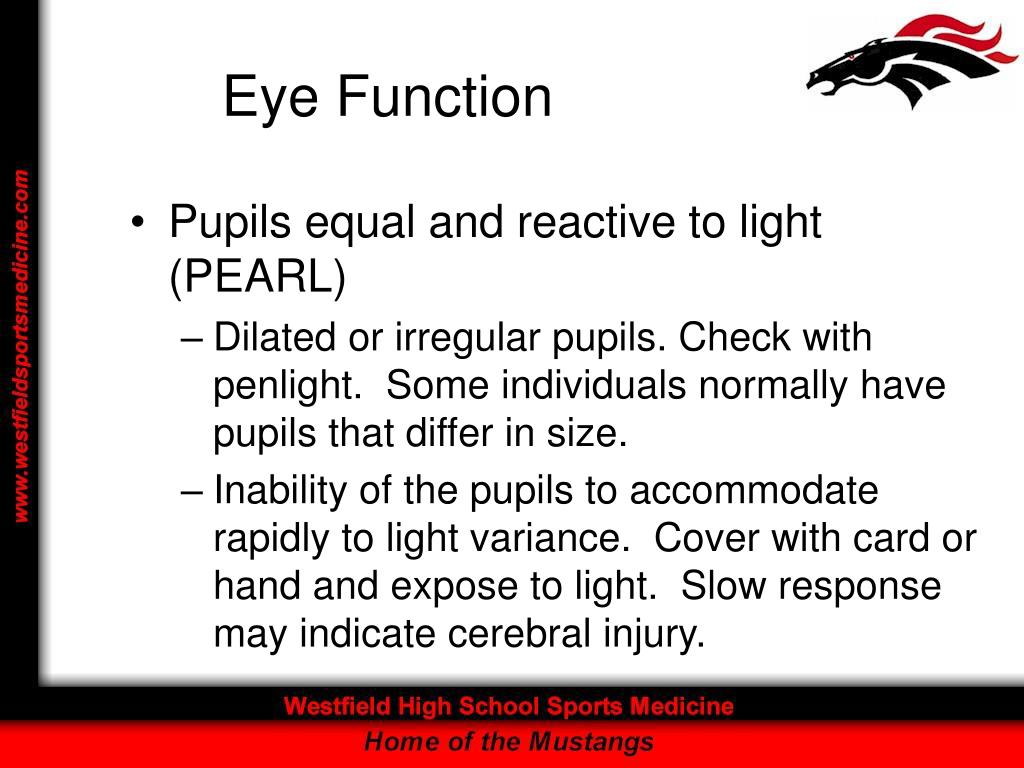 www.westfieldsportsmedicine.com

Eye Function

• Pupils equal and reactive to light (PEARL)
– Dilated or irregular pupils. Check with penlight. Some individuals normally have pupils that differ in size.
– Inability of the pupils to accommodate rapidly to light variance. Cover with card or hand and expose to light. Slow response may indicate cerebral injury.

Westfield High School Sports Medicine
Home of the Mustangs